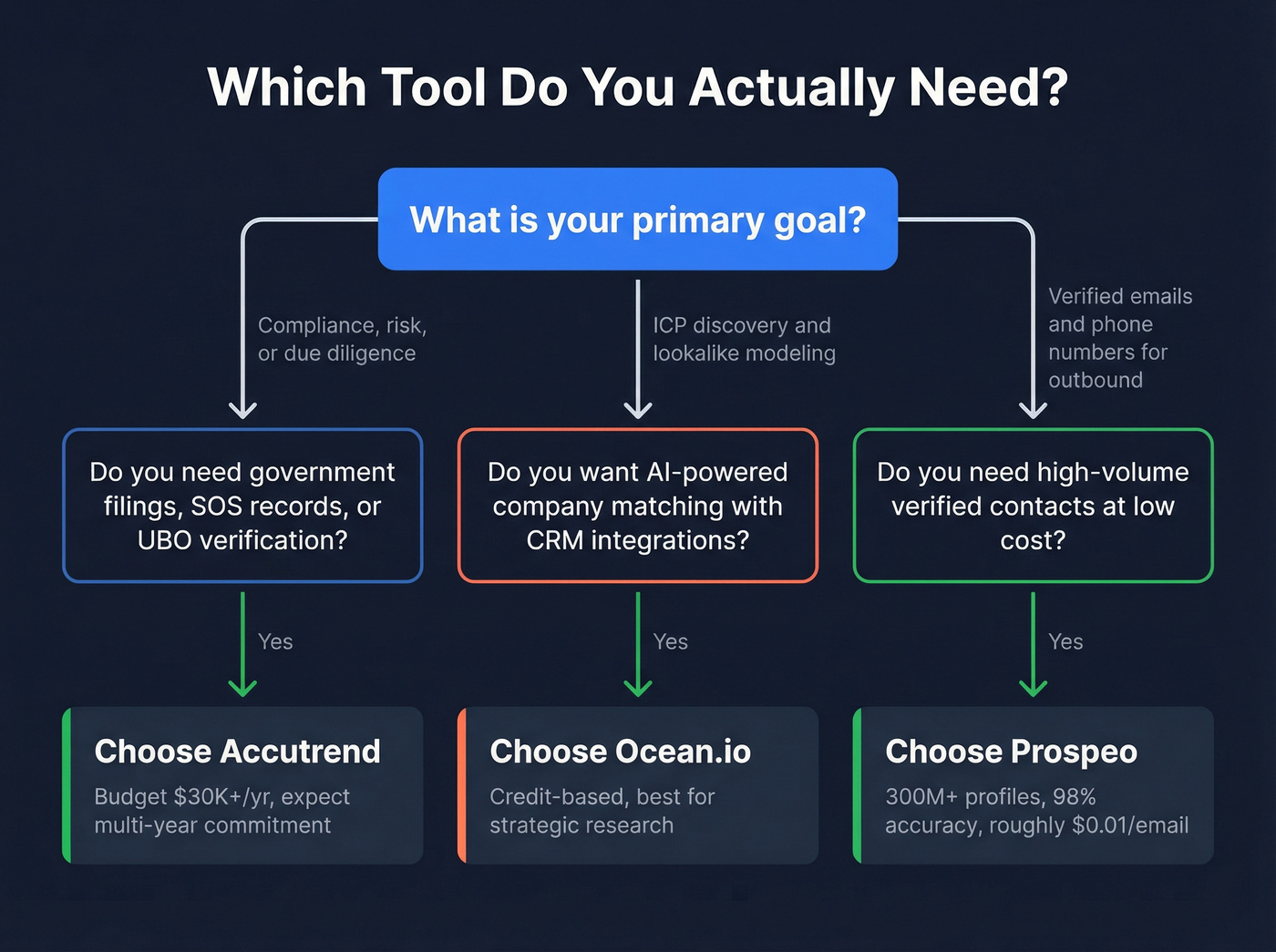 Which Tool Do You Actually Need?

What is your primary goal?

Compliance, risk, or due diligence

ICP discovery and lookalike modeling

Verified emails and phone numbers for outbound

Do you need government filings, SOS records, or UBO verification?

Do you want AI-powered company matching with CRM integrations?

Do you need high-volume verified contacts at low cost?

Yes

Yes

Yes

Choose Accutrend

Budget \$30K+/yr, expect multi-year commitment

Choose Ocean.io

Credit-based, best for strategic research

Choose Prospeo

300M+ profiles, 98% accuracy, roughly \$0.01/email